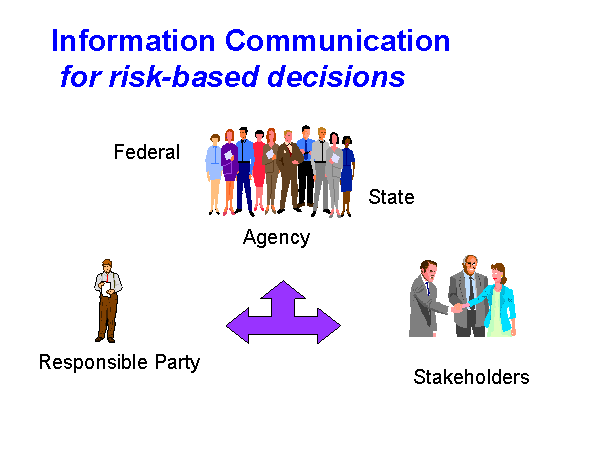 Information Communication
for risk-based decisions

Federal

State

Agency

Responsible Party

Stakeholders